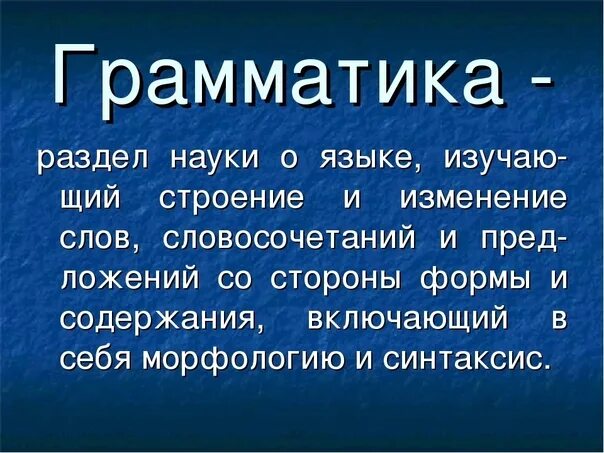 Грамматика -

раздел науки о языке, изучающий строение и изменение слов, словосочетаний и предложений со стороны формы и содержания, включающий в себя морфологию и синтаксис.